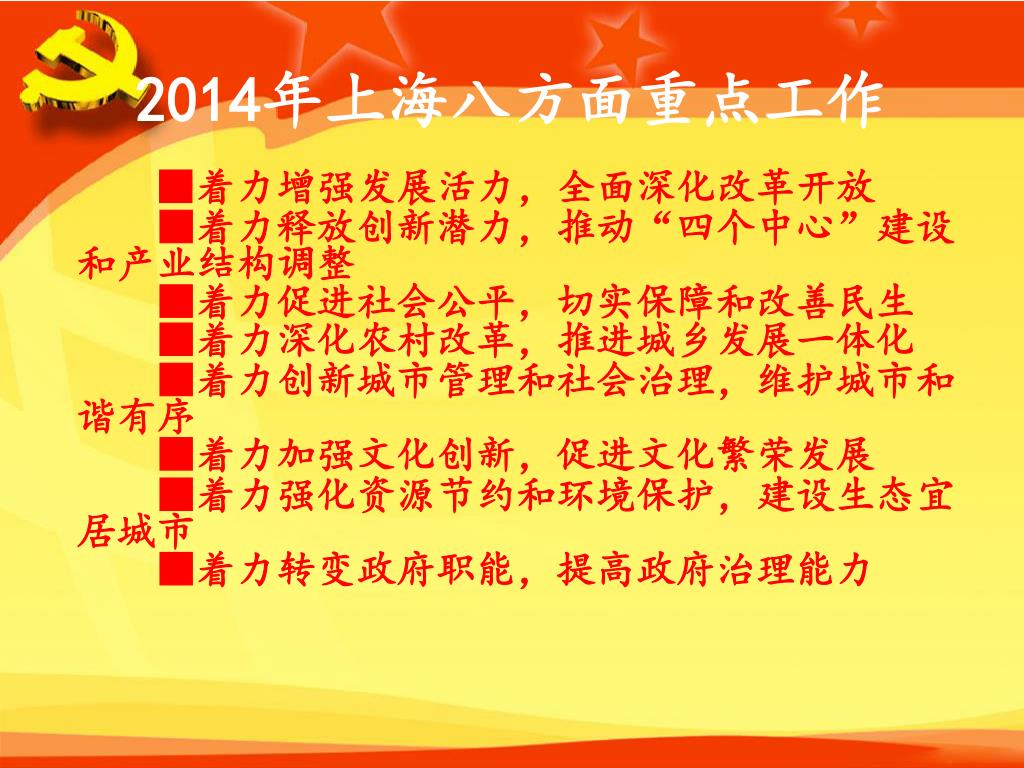 2014年上海八方面重点工作

■着力增强发展活力，全面深化改革开放

■着力释放创新潜力，推动“四个中心”建设和产业结构调整

■着力促进社会公平，切实保障和改善民生

■着力深化农村改革，推进城乡发展一体化

■着力创新城市管理和社会治理，维护城市和谐有序

■着力加强文化创新，促进文化繁荣发展

■着力强化资源节约和环境保护，建设生态宜居城市

■着力转变政府职能，提高政府治理能力